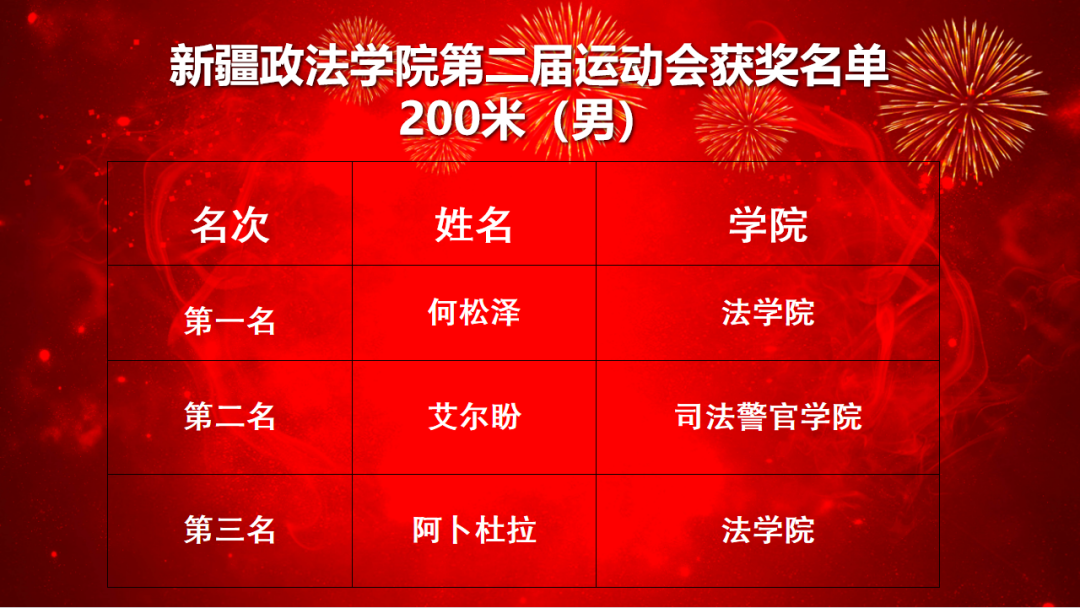 新疆政法学院第二届运动会获奖名单
200米（男）

| 名次 | 姓名 | 学院 |
|---|---|---|
| 第一名 | 何松泽 | 法学院 |
| 第二名 | 艾尔盼 | 司法警官学院 |
| 第三名 | 阿卜杜拉 | 法学院 |